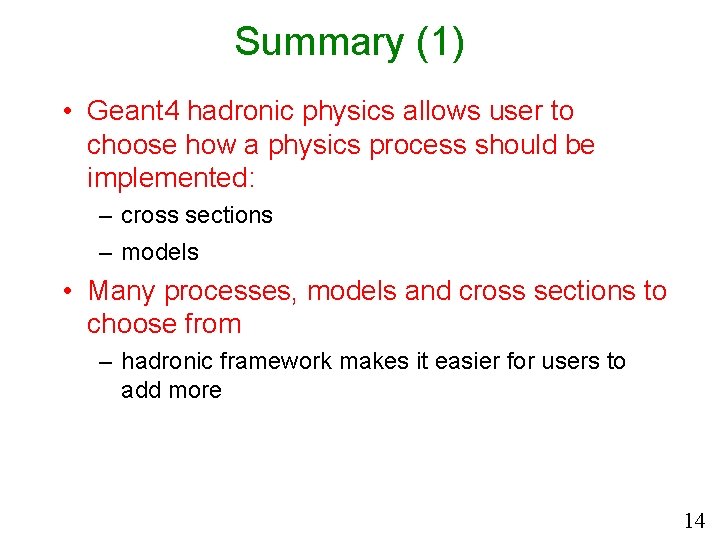 Summary (1)

• Geant4 hadronic physics allows user to choose how a physics process should be implemented:

– cross sections

– models

• Many processes, models and cross sections to choose from

– hadronic framework makes it easier for users to add more

14